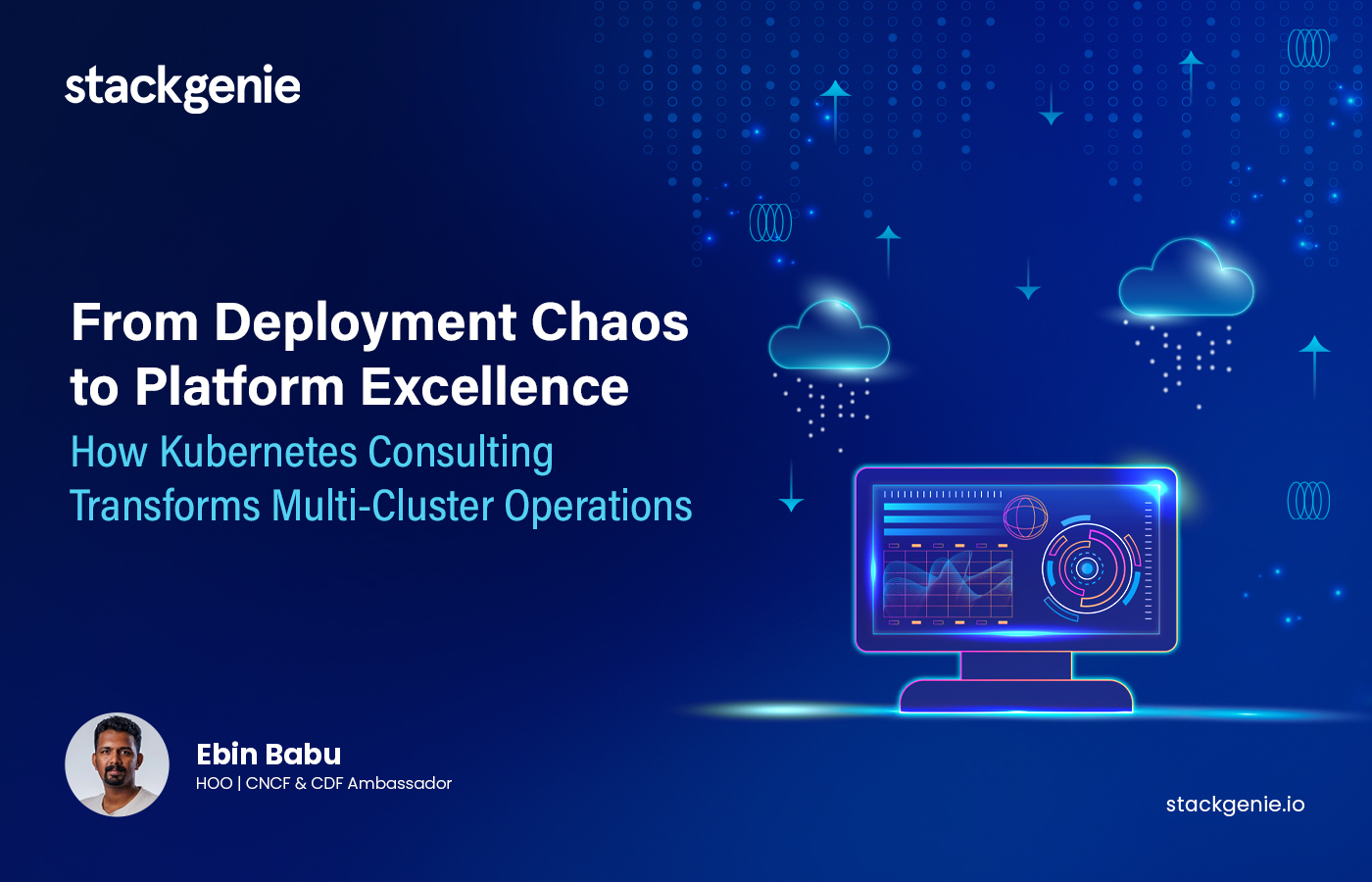 stackgenie

From Deployment Chaos to Platform Excellence

How Kubernetes Consulting Transforms Multi-Cluster Operations

Ebin Babu

HOO | CNCF & CDF Ambassador

stackgenie.io